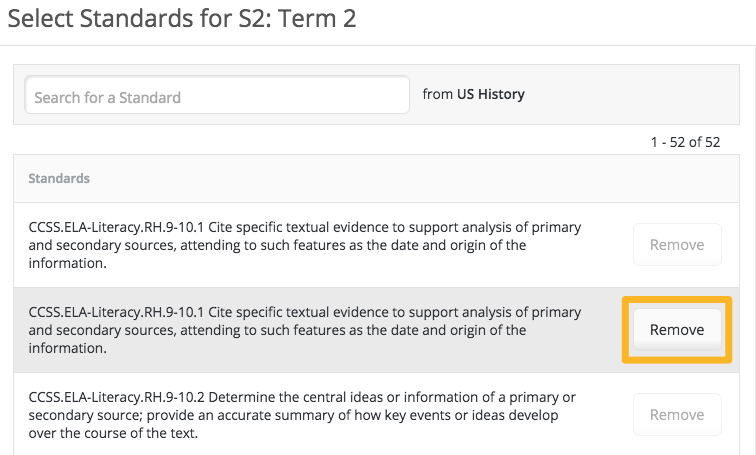 Select Standards for S2: Term 2

Search for a Standard

from US History

1 - 52 of 52

Standards

CCSS.ELA-Literacy.RH.9-10.1 Cite specific textual evidence to support analysis of primary and secondary sources, attending to such features as the date and origin of the information.

Remove

CCSS.ELA-Literacy.RH.9-10.1 Cite specific textual evidence to support analysis of primary and secondary sources, attending to such features as the date and origin of the information.

Remove

CCSS.ELA-Literacy.RH.9-10.2 Determine the central ideas or information of a primary or secondary source; provide an accurate summary of how key events or ideas develop over the course of the text.

Remove